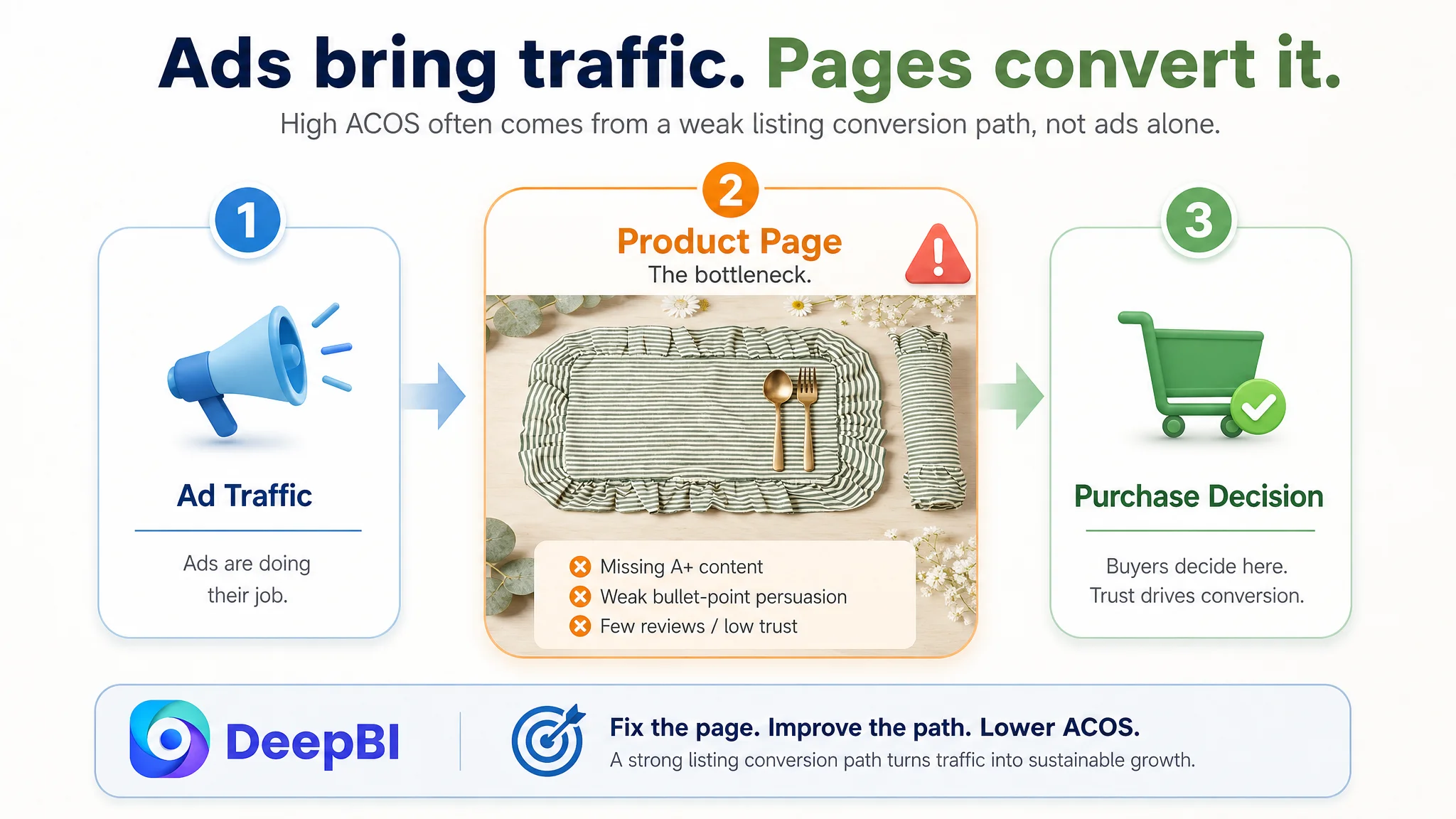 Ads bring traffic. Pages convert it.
High ACOS often comes from a weak listing conversion path, not ads alone.

1
Ad Traffic
Ads are doing their job.

2
Product Page
The bottleneck.
Missing A+ content
Weak bullet-point persuasion
Few reviews / low trust

3
Purchase Decision
Buyers decide here. Trust drives conversion.

DeepBI
Fix the page. Improve the path. Lower ACOS.
A strong listing conversion path turns traffic into sustainable growth.